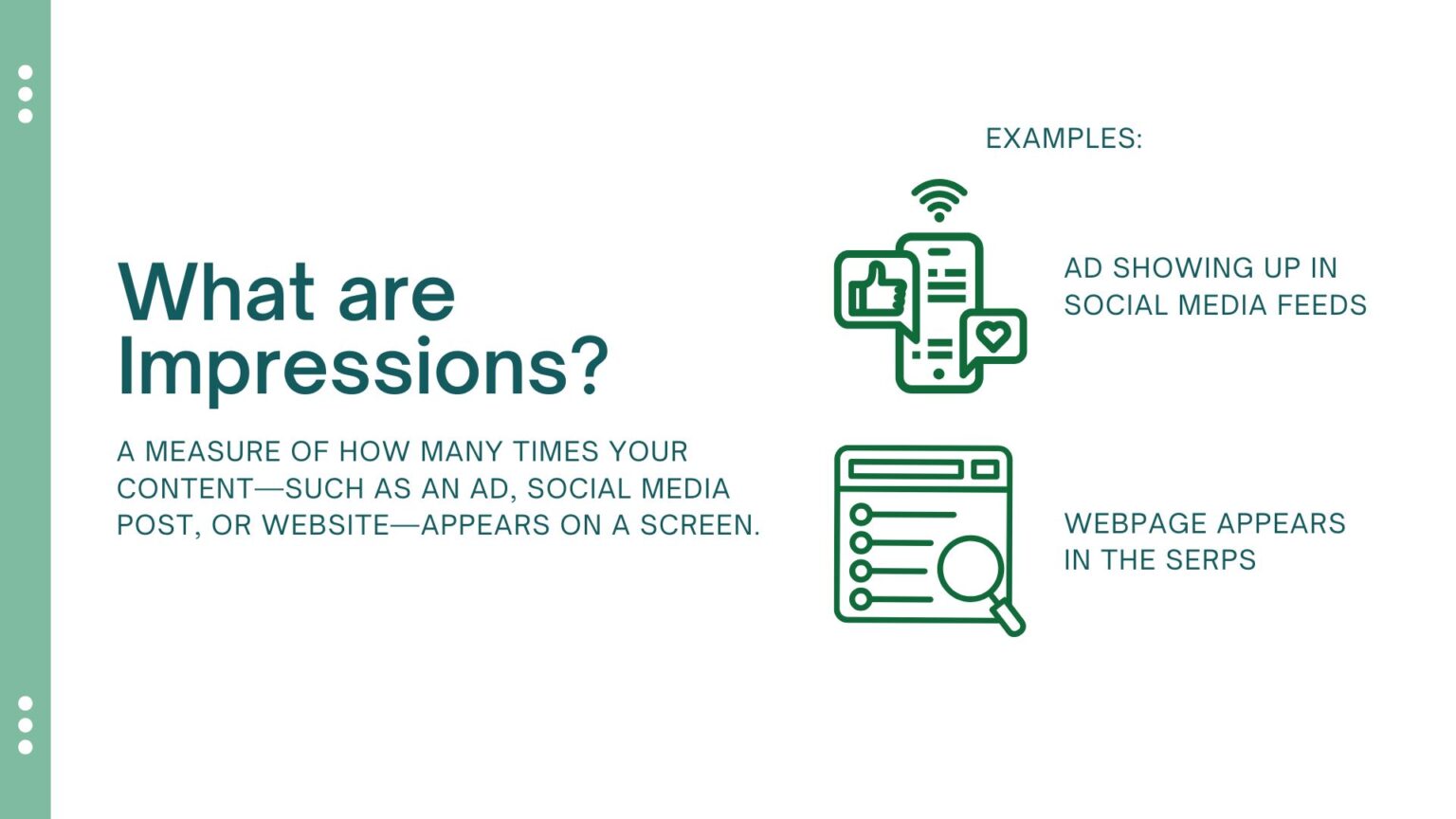 What are Impressions?

A MEASURE OF HOW MANY TIMES YOUR CONTENT—SUCH AS AN AD, SOCIAL MEDIA POST, OR WEBSITE—APPEARS ON A SCREEN.

EXAMPLES:

AD SHOWING UP IN SOCIAL MEDIA FEEDS

WEBPAGE APPEARS IN THE SERPS